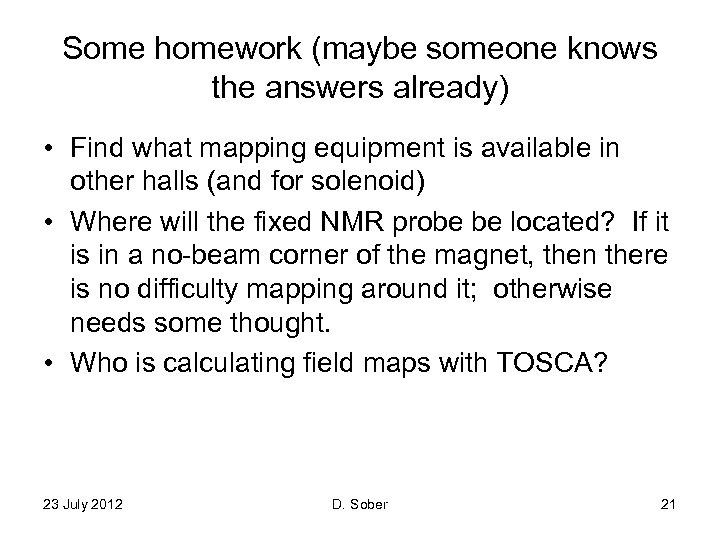 Some homework (maybe someone knows the answers already)

• Find what mapping equipment is available in other halls (and for solenoid)
• Where will the fixed NMR probe be located? If it is in a no-beam corner of the magnet, then there is no difficulty mapping around it; otherwise needs some thought.
• Who is calculating field maps with TOSCA?

23 July 2012 D. Sober 21